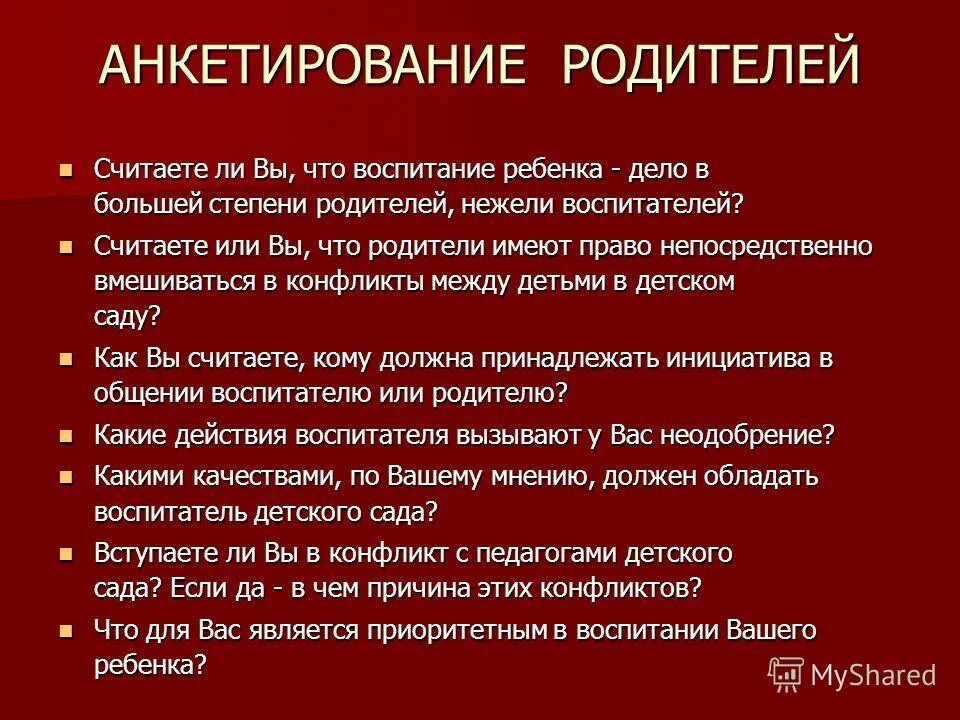 АНКЕТИРОВАНИЕ РОДИТЕЛЕЙ

- Считаете ли Вы, что воспитание ребенка - дело в большей степени родителей, нежели воспитателей?
- Считаете или Вы, что родители имеют право непосредственно вмешиваться в конфликты между детьми в детском саду?
- Как Вы считаете, кому должна принадлежать инициатива в общении воспитателю или родителю?
- Какие действия воспитателя вызывают у Вас неодобрение?
- Какими качествами, по Вашему мнению, должен обладать воспитатель детского сада?
- Вступаете ли Вы в конфликт с педагогами детского сада? Если да - в чем причина этих конфликтов?
- Что для Вас является приоритетным в воспитании Вашего ребенка?

MyShared